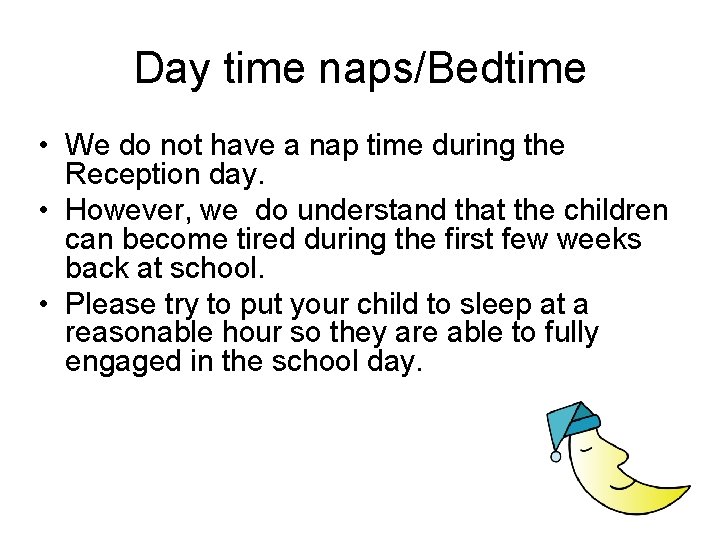 Day time naps/Bedtime

• We do not have a nap time during the Reception day.
• However, we do understand that the children can become tired during the first few weeks back at school.
• Please try to put your child to sleep at a reasonable hour so they are able to fully engaged in the school day.